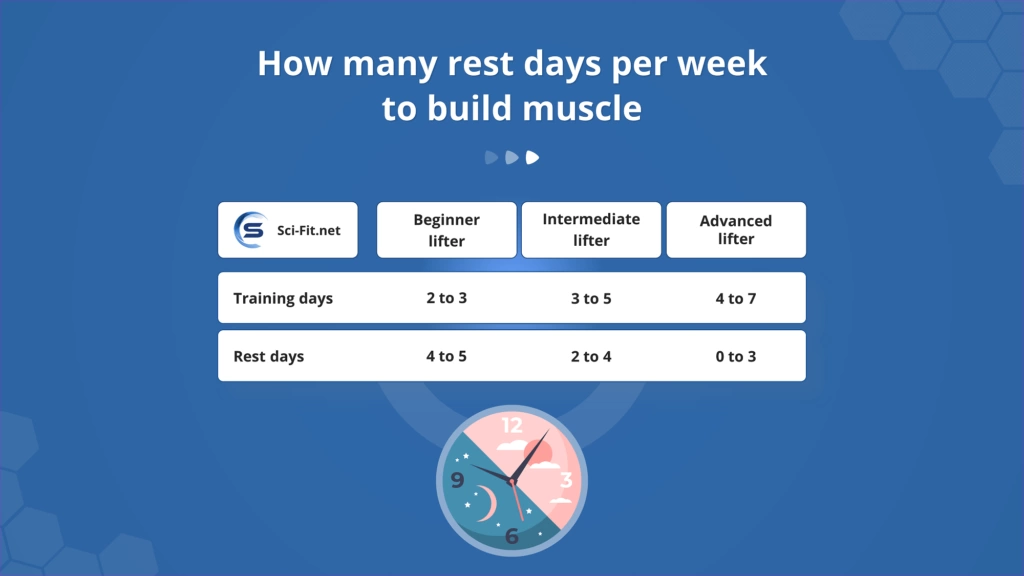 How many rest days per week to build muscle

| Sci-Fit.net | Beginner lifter | Intermediate lifter | Advanced lifter |
|---|---|---|---|
| Training days | 2 to 3 | 3 to 5 | 4 to 7 |
| Rest days | 4 to 5 | 2 to 4 | 0 to 3 |

12
3
6
9